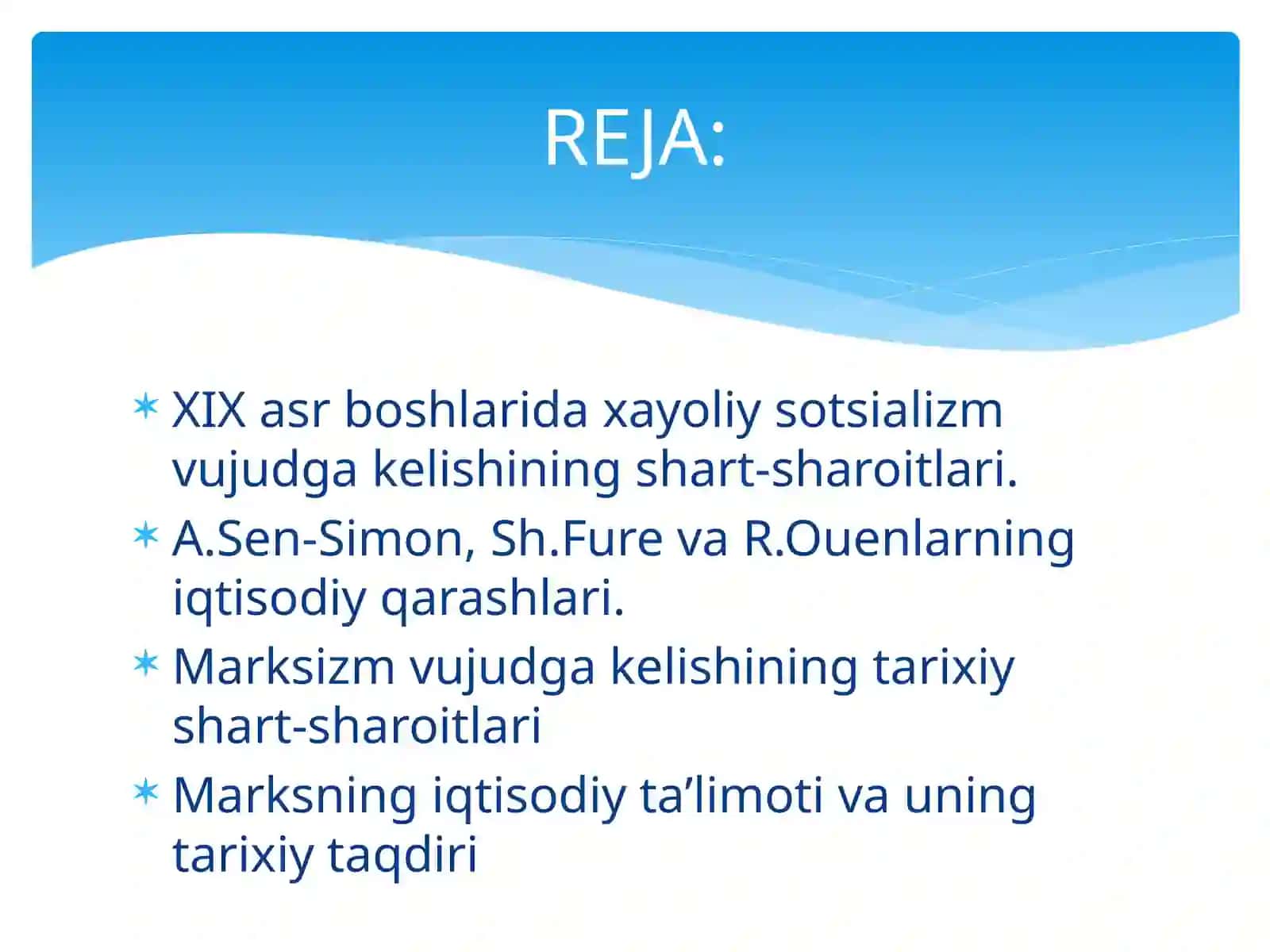 REJA:

* XIX asr boshlarida xayoliy sotsializm vujudga kelishining shart-sharoitlari.
* A.Sen-Simon, Sh.Fure va R.Ouenlarning iqtisodiy qarashlari.
* Marksizm vujudga kelishining tarixiy shart-sharoitlari
* Marksning iqtisodiy ta’limoti va uning tarixiy taqdiri